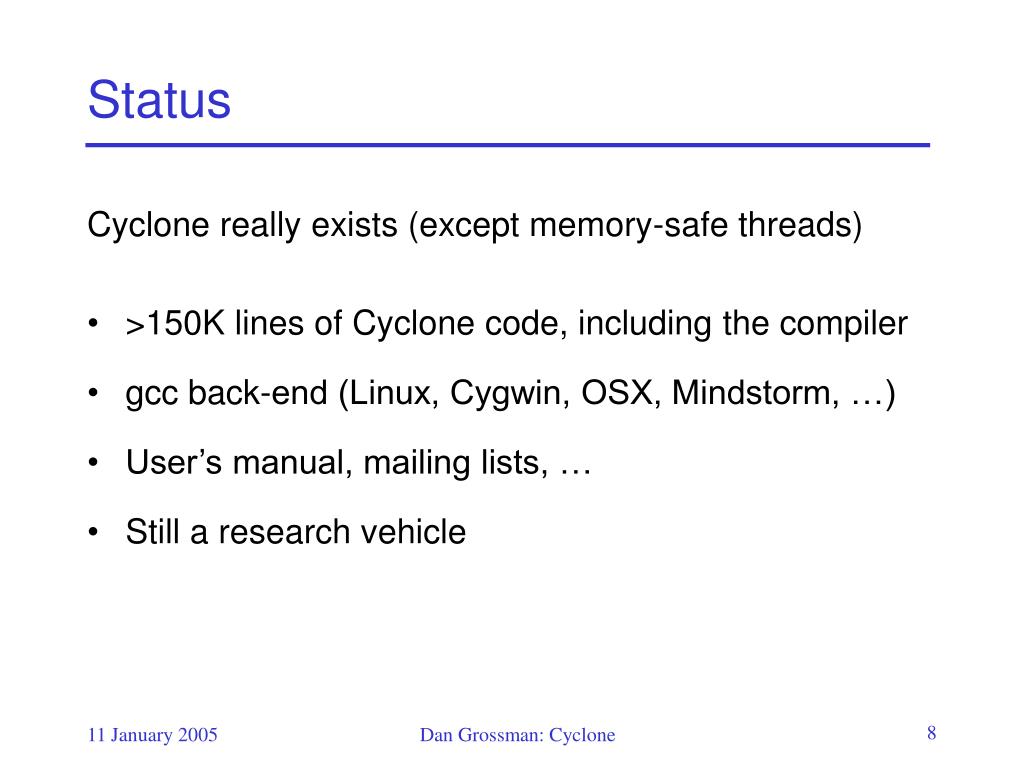 Status

Cyclone really exists (except memory-safe threads)

• >150K lines of Cyclone code, including the compiler
• gcc back-end (Linux, Cygwin, OSX, Mindstorm, …)
• User’s manual, mailing lists, …
• Still a research vehicle

11 January 2005 Dan Grossman: Cyclone 8